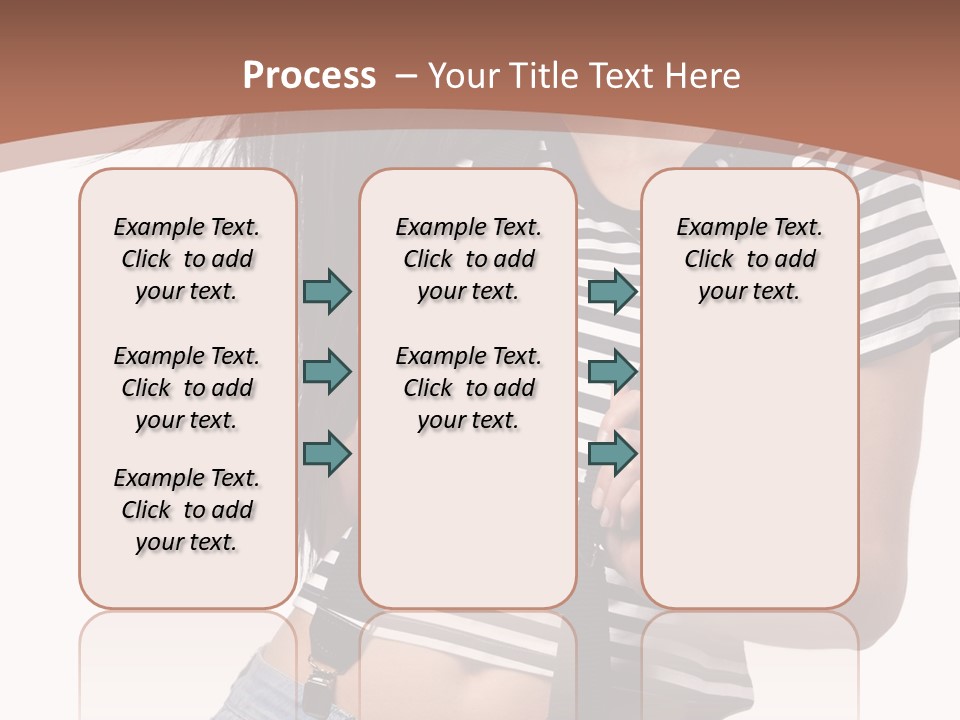 Process – Your Title Text Here

Example Text. Click to add your text.

Example Text. Click to add your text.

Example Text. Click to add your text.

Example Text. Click to add your text.

Example Text. Click to add your text.

Example Text. Click to add your text.